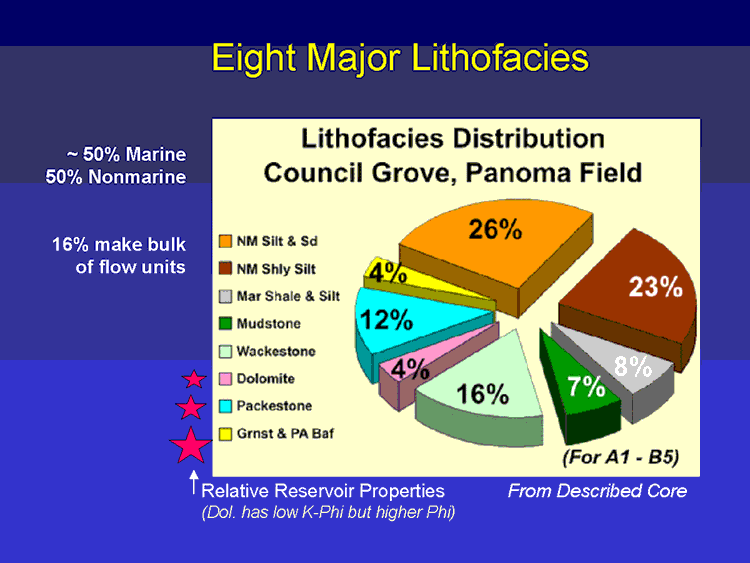 Eight Major Lithofacies

~ 50% Marine
50% Nonmarine

16% make bulk of flow units

Lithofacies Distribution
Council Grove, Panoma Field

NM Silt & Sd
NM Shly Silt
Mar Shale & Silt
Mudstone
Wackestone
Dolomite
Packestone
Grnst & PA Baf

26%
23%
8%
7%
16%
4%
12%
4%

(For A1 - B5)

Relative Reservoir Properties
(Dol. has low K-Phi but higher Phi)

From Described Core